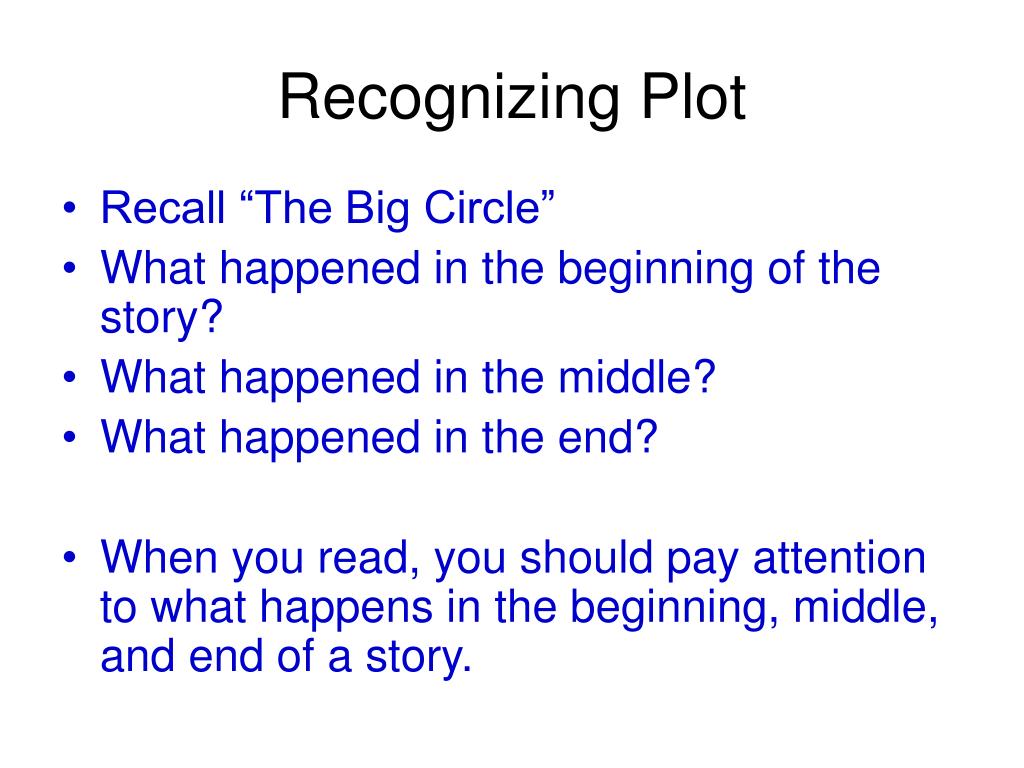 Recognizing Plot

• Recall “The Big Circle”
• What happened in the beginning of the story?
• What happened in the middle?
• What happened in the end?

• When you read, you should pay attention to what happens in the beginning, middle, and end of a story.